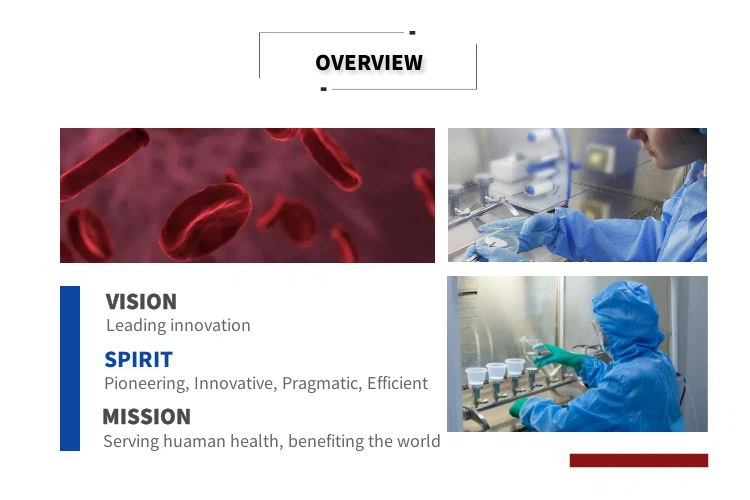 OVERVIEW

VISION
Leading innovation

SPIRIT
Pioneering, Innovative, Pragmatic, Efficient

MISSION
Serving huaman health, benefiting the world